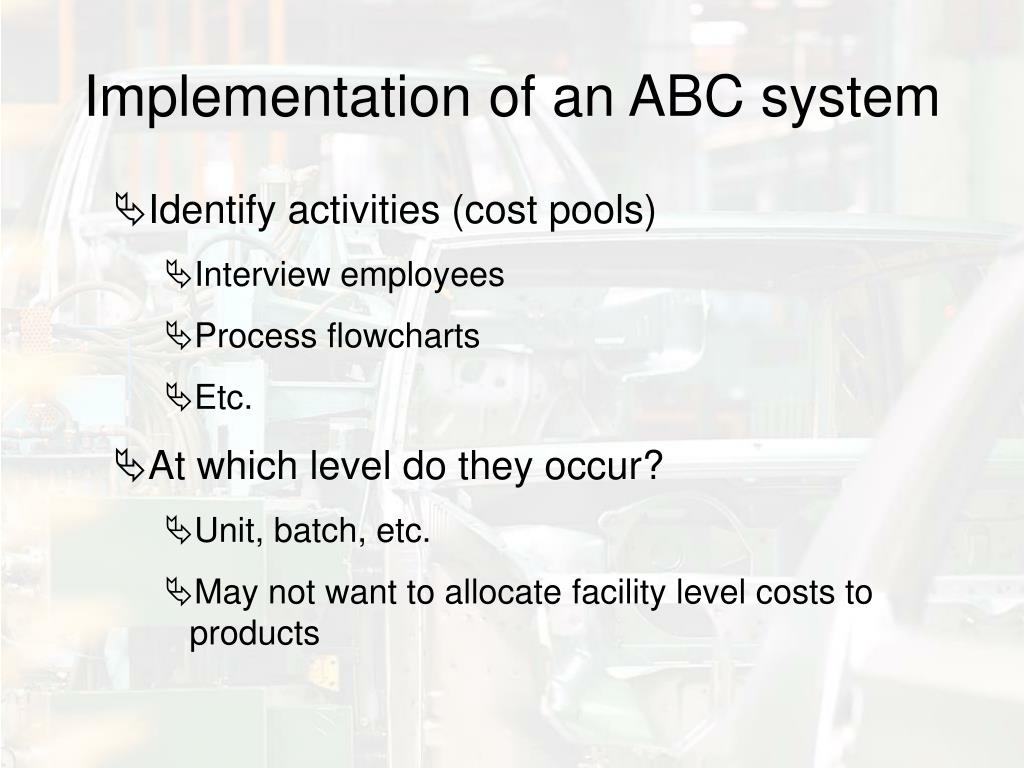 Implementation of an ABC system

Identify activities (cost pools)

Interview employees

Process flowcharts

Etc.

At which level do they occur?

Unit, batch, etc.

May not want to allocate facility level costs to products